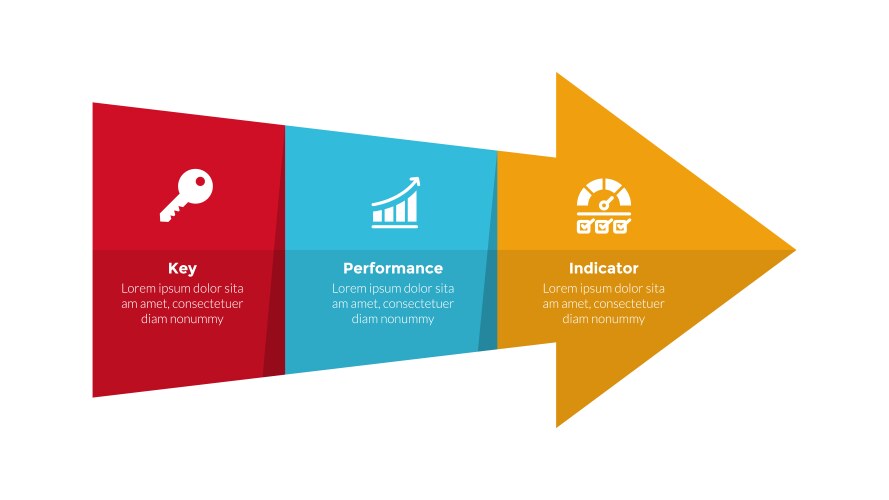 Key
Lorem ipsum dolor sita am amet, consectetuer diam nonummy

Performance
Lorem ipsum dolor sita am amet, consectetuer diam nonummy

Indicator
Lorem ipsum dolor sita am amet, consectetuer diam nonummy